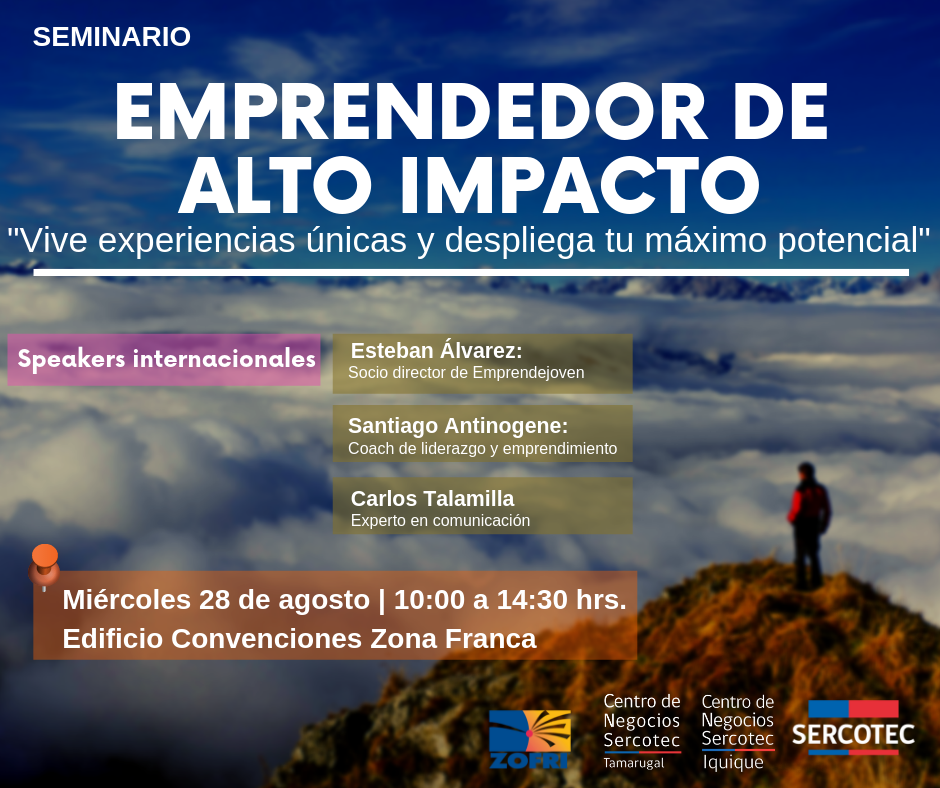 SEMINARIO

EMPRENDEDOR DE ALTO IMPACTO

"Vive experiencias únicas y despliega tu máximo potencial"

Speakers internacionales

Esteban Álvarez:
Socio director de Emprendejoven

Santiago Antinogene:
Coach de liderazgo y emprendimiento

Carlos Talamilla
Experto en comunicación

Miércoles 28 de agosto | 10:00 a 14:30 hrs.
Edificio Convenciones Zona Franca

ZOFRI

Centro de Negocios Sercotec Tamarugal

Centro de Negocios Sercotec Iquique

SERCOTEC